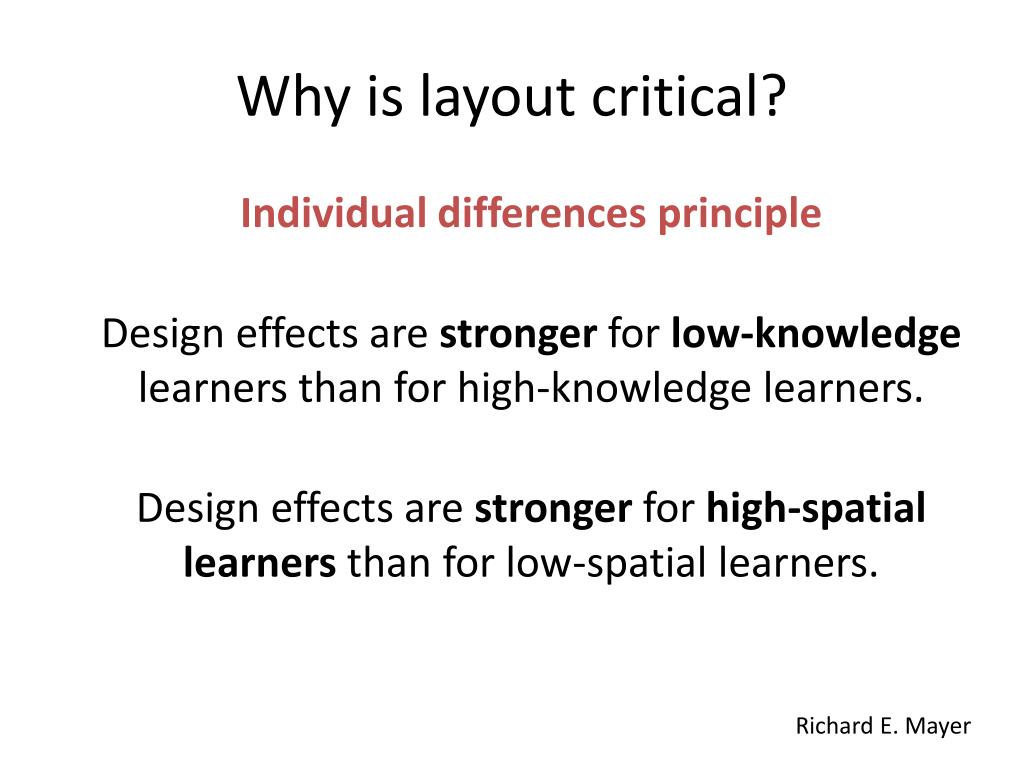 Why is layout critical?

Individual differences principle

Design effects are stronger for low-knowledge learners than for high-knowledge learners.

Design effects are stronger for high-spatial learners than for low-spatial learners.

Richard E. Mayer